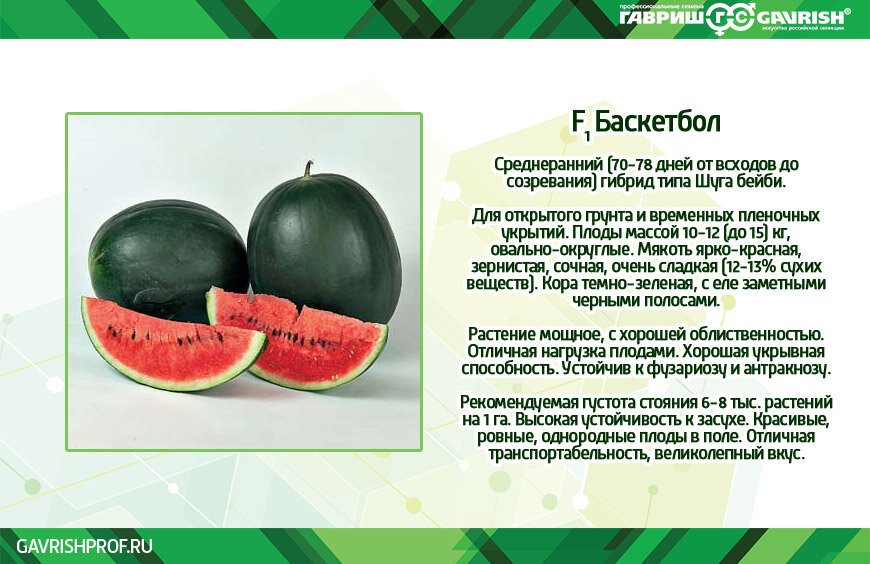 профессиональные семена
ГАВРИШ GAVRISH®
искусство российской селекции

$F_1$ Баскетбол

Среднеранний (70-78 дней от всходов до созревания) гибрид типа Шуга бейби.

Для открытого грунта и временных пленочных укрытий. Плоды массой 10-12 (до 15) кг, овально-округлые. Мякоть ярко-красная, зернистая, сочная, очень сладкая (12-13% сухих веществ). Кора темно-зеленая, с еле заметными черными полосами.

Растение мощное, с хорошей облиственностью. Отличная нагрузка плодами. Хорошая укрывная способность. Устойчив к фузариозу и антракнозу.

Рекомендуемая густота стояния 6-8 тыс. растений на 1 га. Высокая устойчивость к засухе. Красивые, ровные, однородные плоды в поле. Отличная транспортабельность, великолепный вкус.

GAVRISHPROF.RU